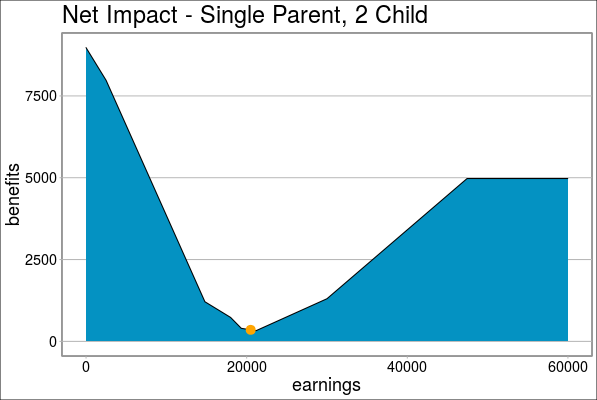 Net Impact - Single Parent, 2 Child

benefits

7500
5000
2500
0

0
20000
40000
60000

earnings